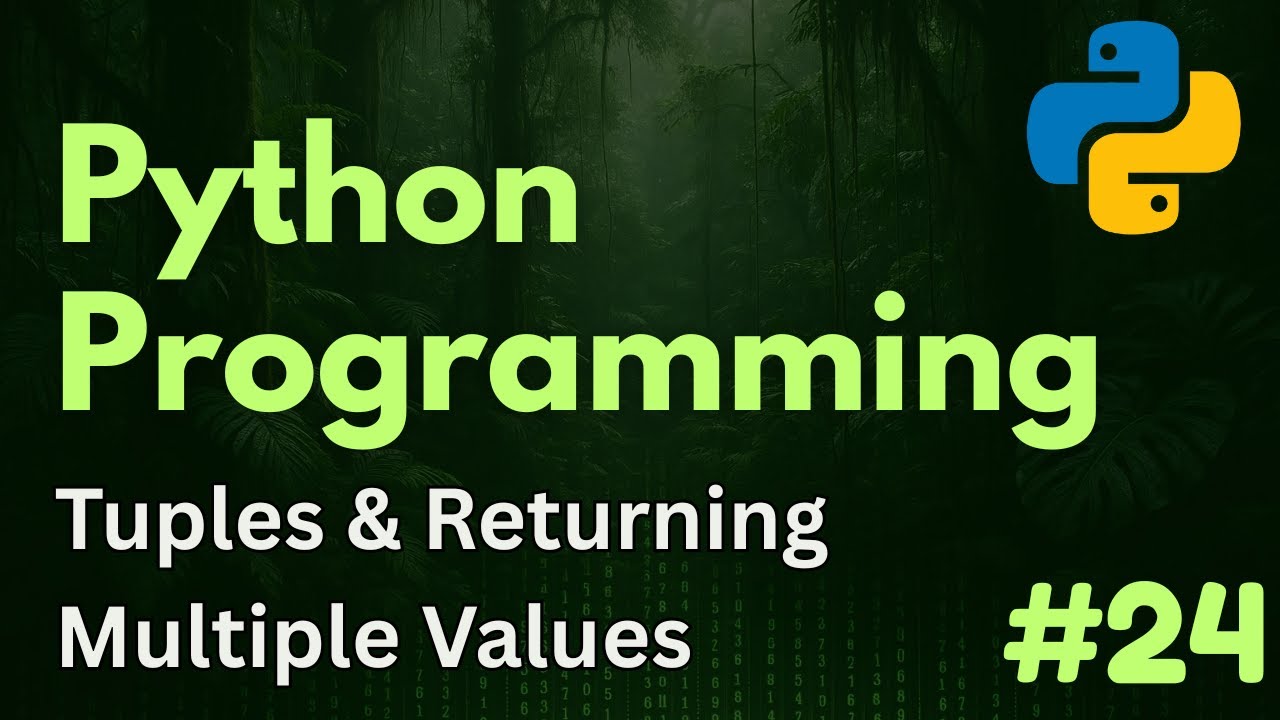 Python Programming

Tuples & Returning Multiple Values

#24